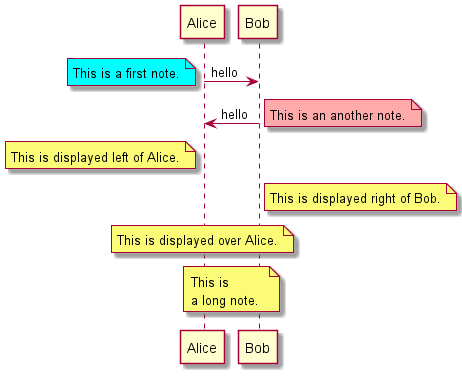 Alice

Bob

This is a first note.

hello

hello

This is an another note.

This is displayed left of Alice.

This is displayed right of Bob.

This is displayed over Alice.

This is
a long note.

Alice

Bob